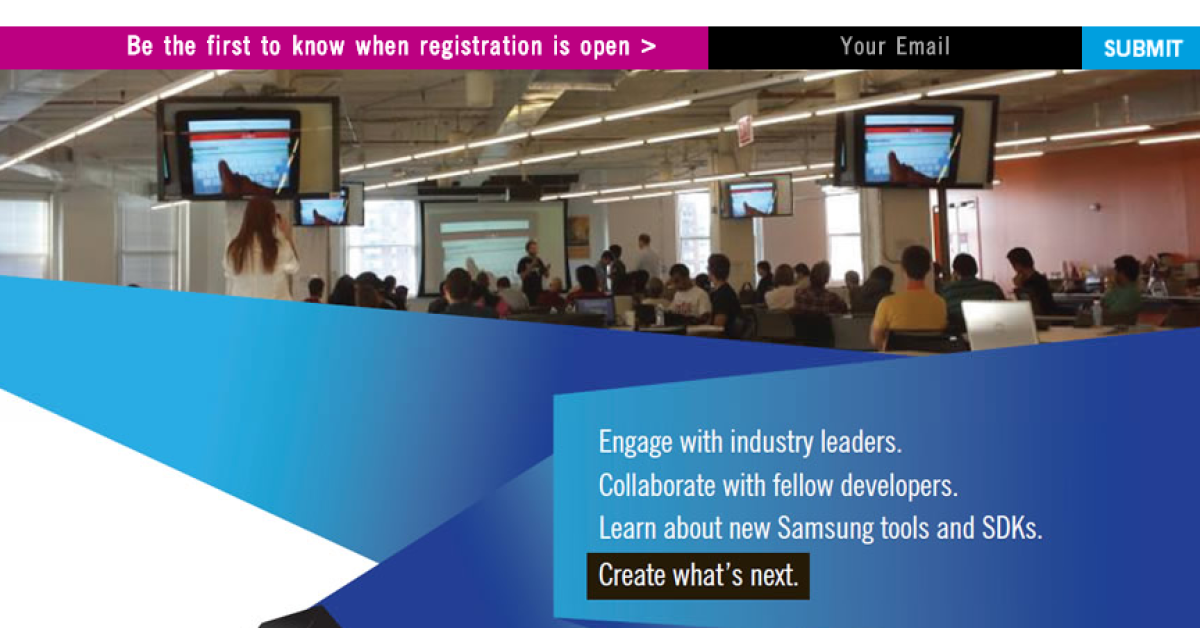 Be the first to know when registration is open >

Your Email

SUBMIT

Engage with industry leaders.
Collaborate with fellow developers.
Learn about new Samsung tools and SDKs.
Create what's next.